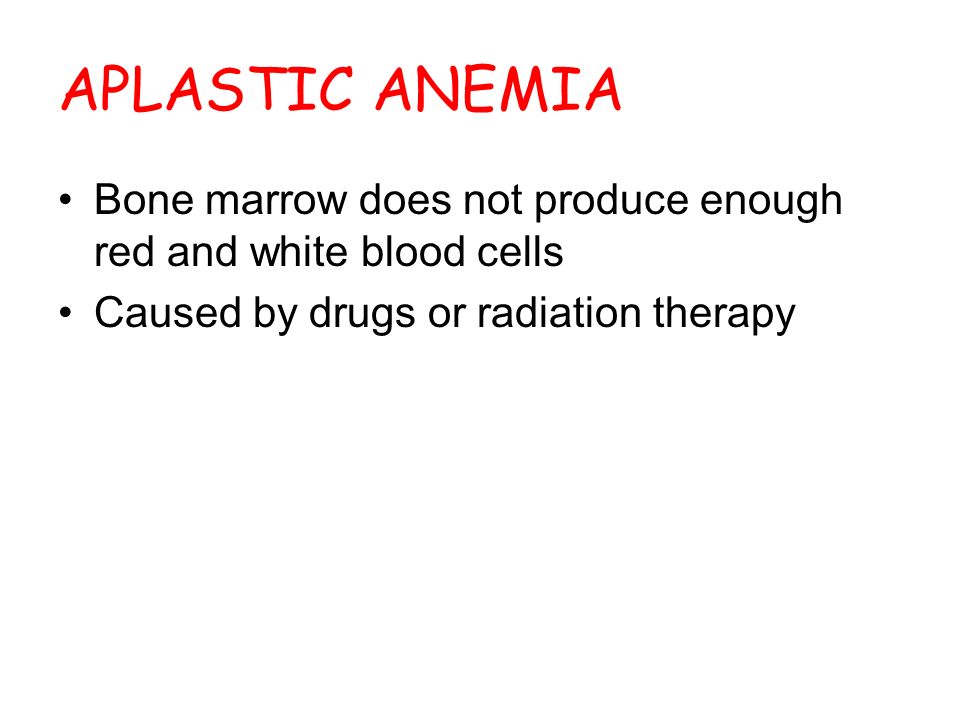 APLASTIC ANEMIA

• Bone marrow does not produce enough red and white blood cells
• Caused by drugs or radiation therapy